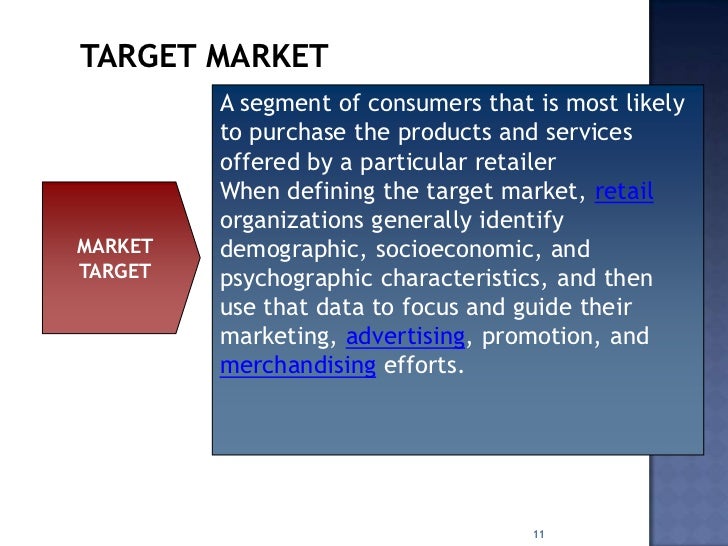 TARGET MARKET

MARKET TARGET

A segment of consumers that is most likely to purchase the products and services offered by a particular retailer

When defining the target market, retail organizations generally identify demographic, socioeconomic, and psychographic characteristics, and then use that data to focus and guide their marketing, advertising, promotion, and merchandising efforts.

11